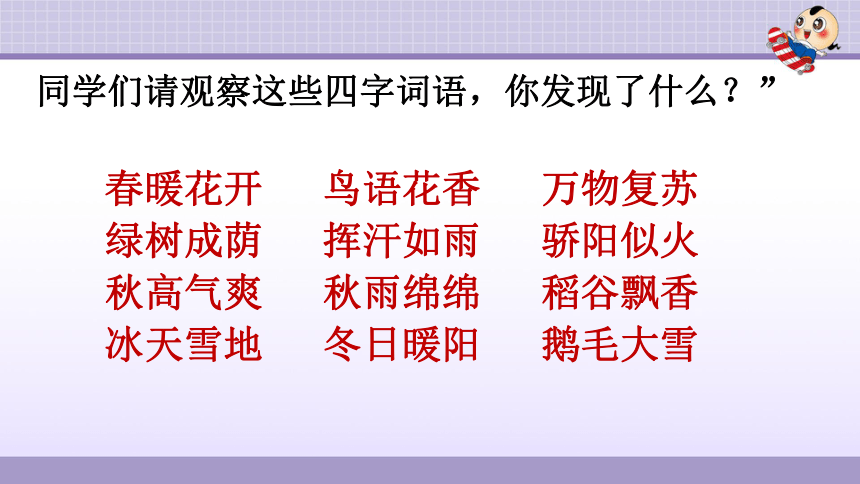 同学们请观察这些四字词语，你发现了什么？”

春暖花开　鸟语花香　万物复苏
绿树成荫　挥汗如雨　骄阳似火
秋高气爽　秋雨绵绵　稻谷飘香
冰天雪地　冬日暖阳　鹅毛大雪